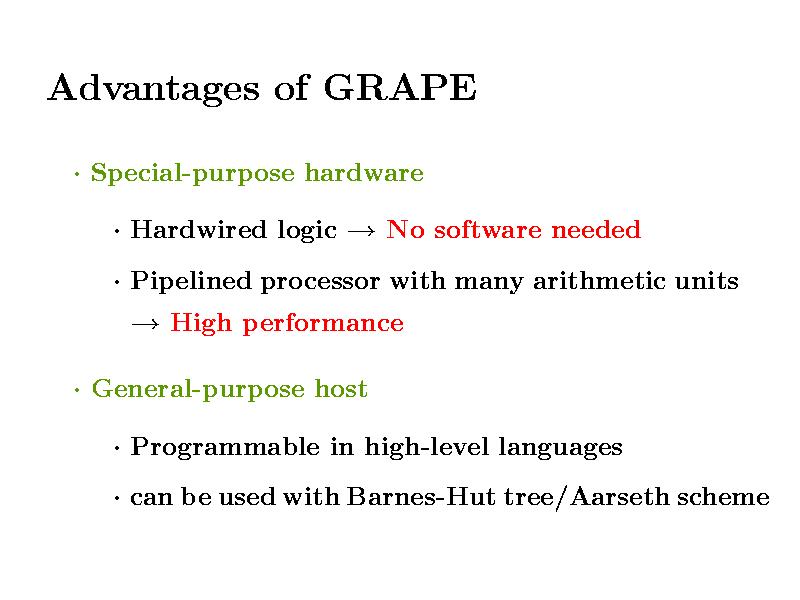 Advantages of GRAPE

· Special-purpose hardware

· Hardwired logic $\rightarrow$ No software needed

· Pipelined processor with many arithmetic units $\rightarrow$ High performance

· General-purpose host

· Programmable in high-level languages

· can be used with Barnes-Hut tree/Aarseth scheme